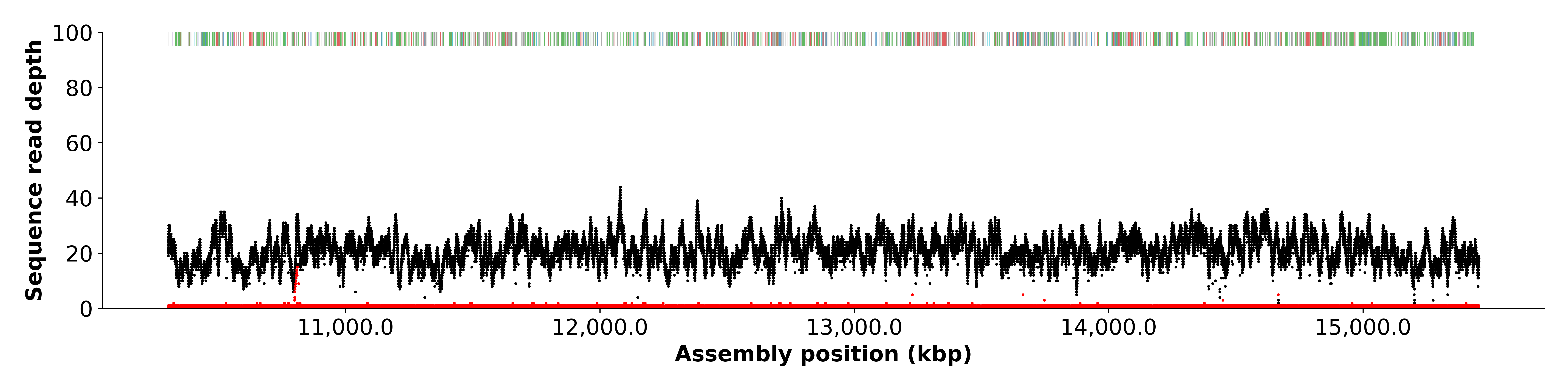 Sequence read depth

100
80
60
40
20
0

11,000.0
12,000.0
13,000.0
14,000.0
15,000.0

Assembly position (kbp)